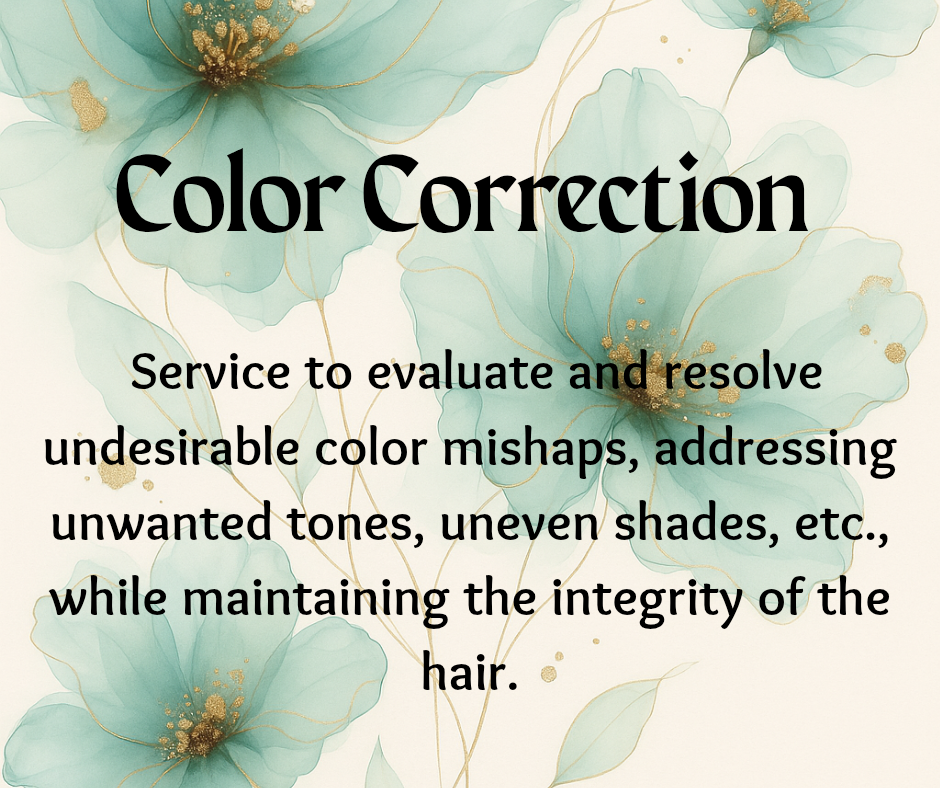 Color Correction

Service to evaluate and resolve undesirable color mishaps, addressing unwanted tones, uneven shades, etc., while maintaining the integrity of the hair.